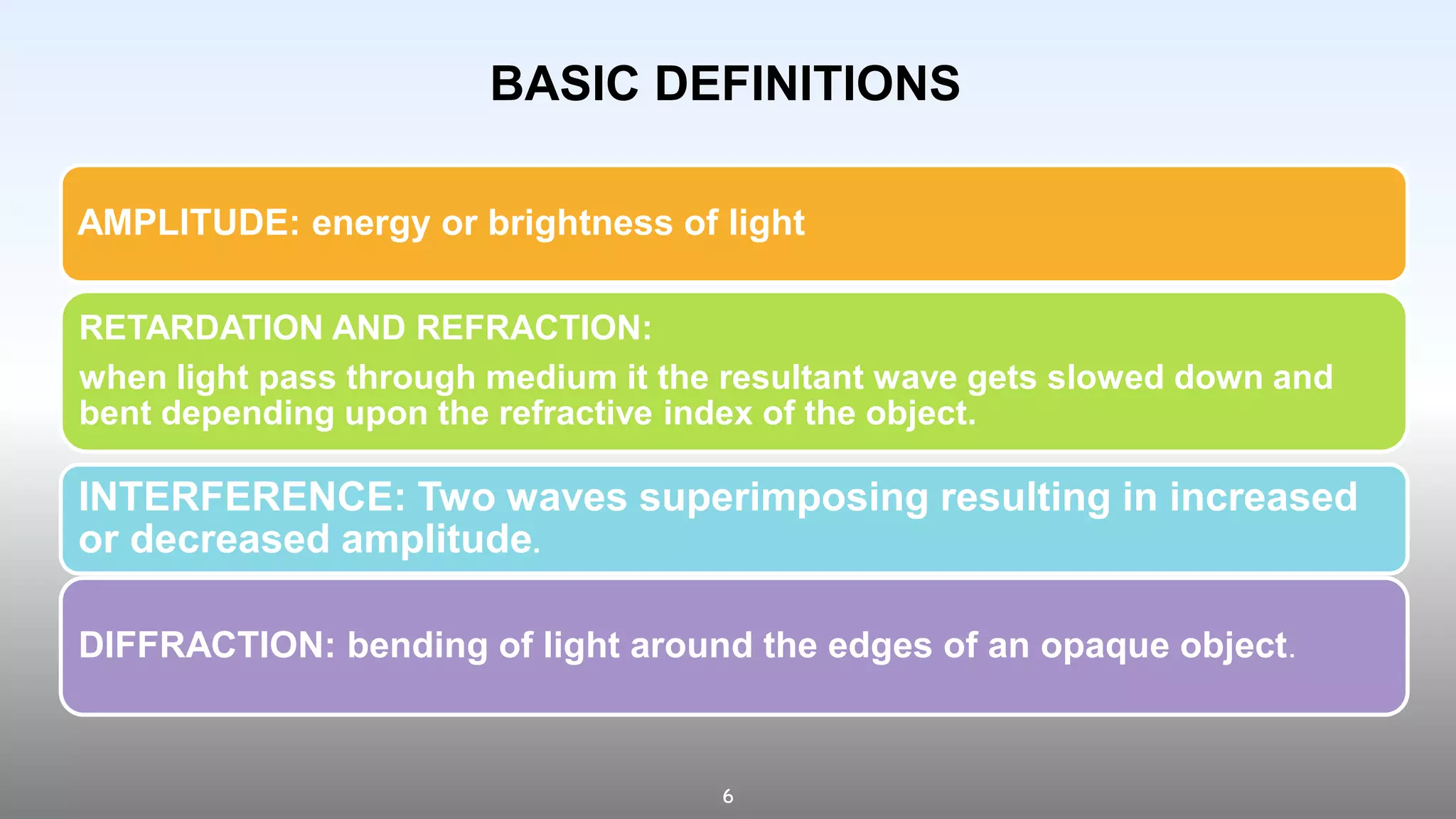 BASIC DEFINITIONS

AMPLITUDE: energy or brightness of light

RETARDATION AND REFRACTION:

when light pass through medium it the resultant wave gets slowed down and bent depending upon the refractive index of the object.

INTERFERENCE: Two waves superimposing resulting in increased or decreased amplitude.

DIFFRACTION: bending of light around the edges of an opaque object.

6